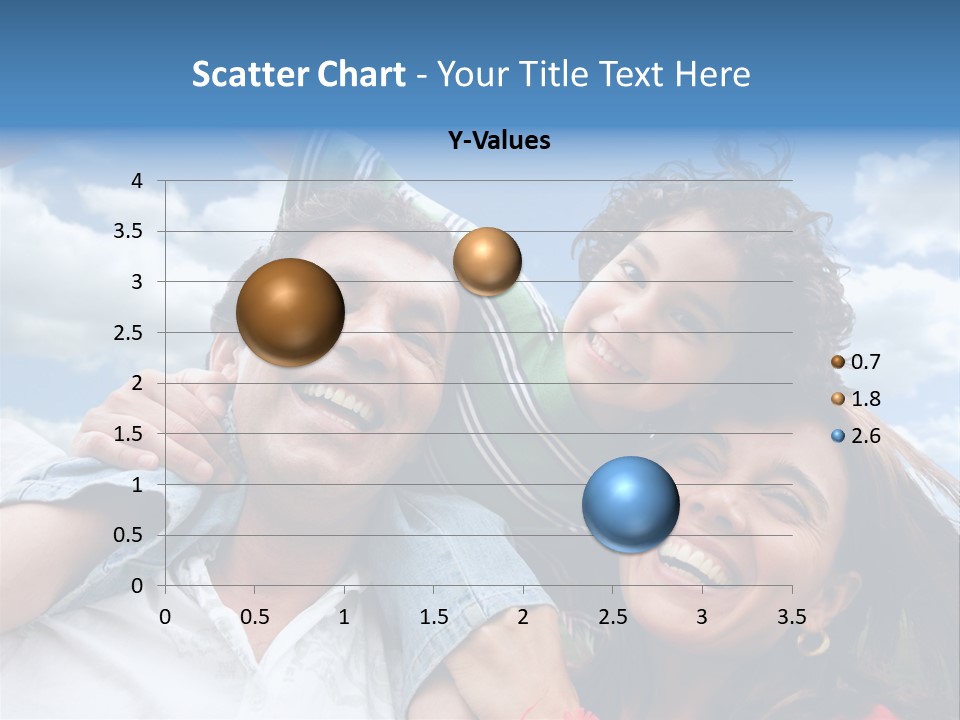 Scatter Chart - Your Title Text Here

Y-Values

4
3.5
3
2.5
2
1.5
1
0.5
0

0 0.5 1 1.5 2 2.5 3 3.5

0.7
1.8
2.6